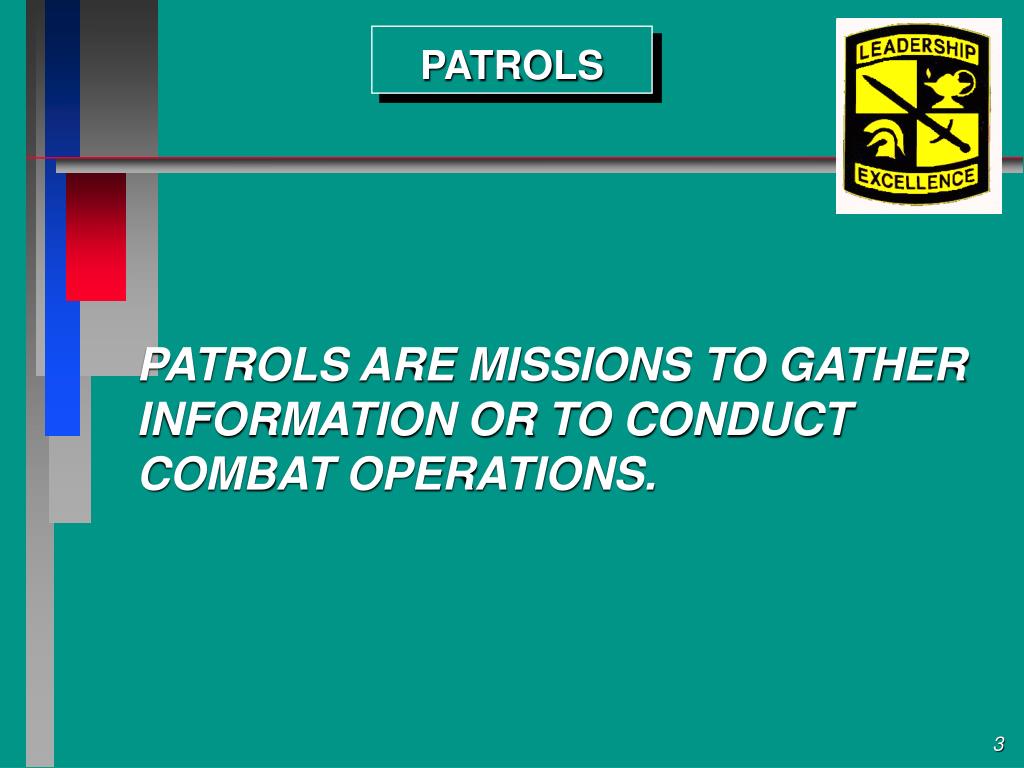 PATROLS

LEADERSHIP

EXCELLENCE

PATROLS ARE MISSIONS TO GATHER INFORMATION OR TO CONDUCT COMBAT OPERATIONS.

3